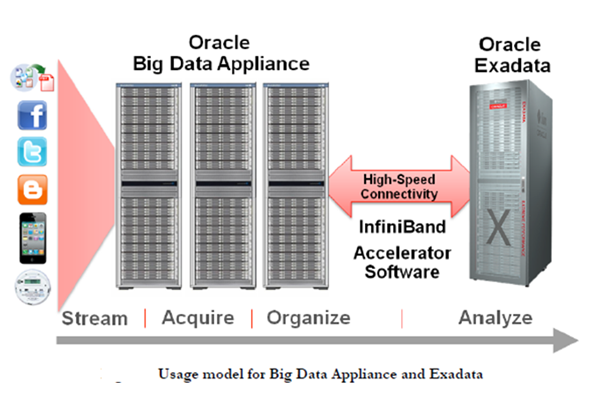 Oracle
Big Data Appliance

Oracle
Exadata

High-Speed
Connectivity

InfiniBand

Accelerator
Software

X

Stream | Acquire | Organize | Analyze

Usage model for Big Data Appliance and Exadata